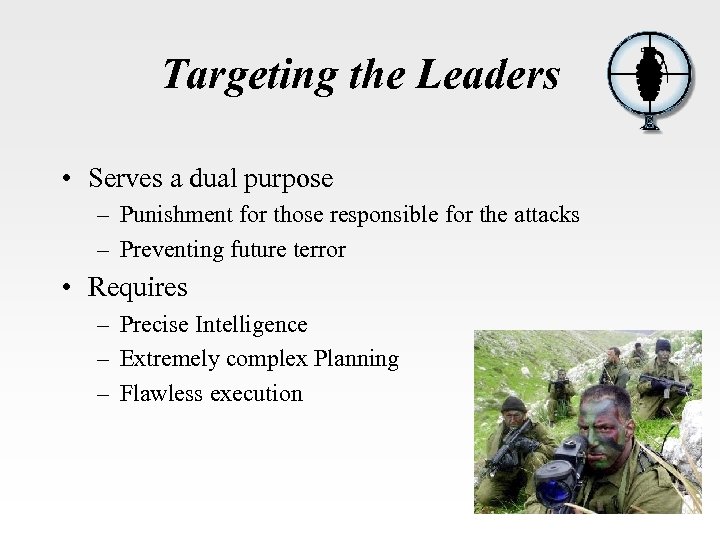 Targeting the Leaders

• Serves a dual purpose
– Punishment for those responsible for the attacks
– Preventing future terror

• Requires
– Precise Intelligence
– Extremely complex Planning
– Flawless execution